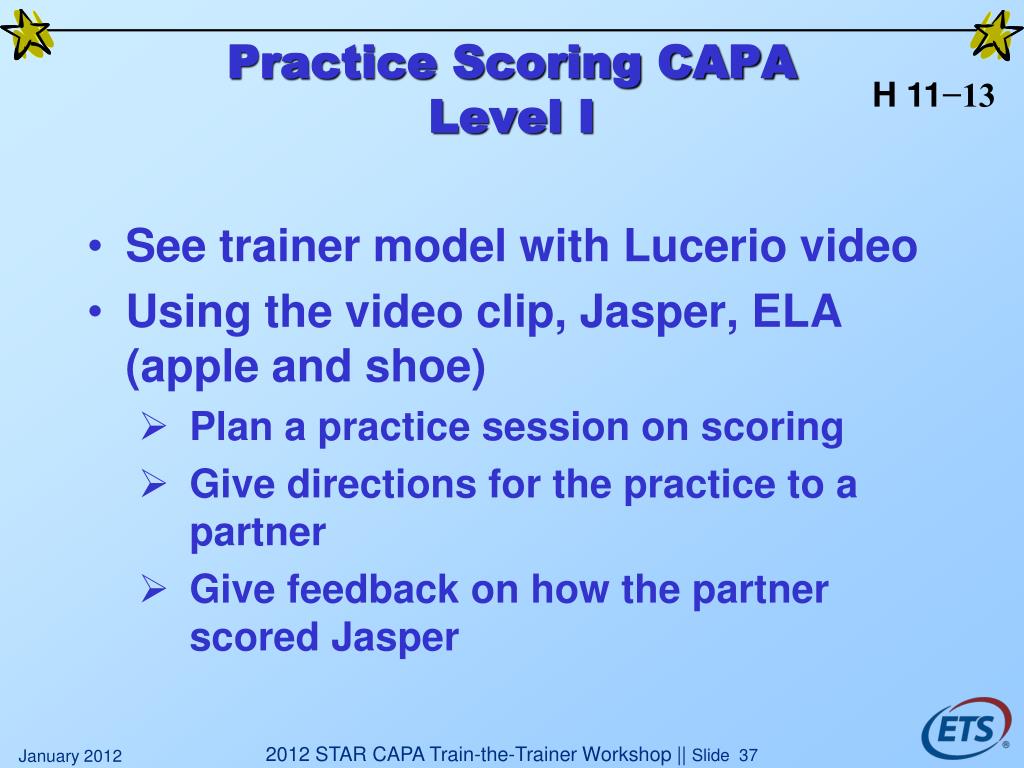 Practice Scoring CAPA Level I

H 11−13

• See trainer model with Lucerio video
• Using the video clip, Jasper, ELA (apple and shoe)
➢ Plan a practice session on scoring
➢ Give directions for the practice to a partner
➢ Give feedback on how the partner scored Jasper

January 2012

2012 STAR CAPA Train-the-Trainer Workshop || Slide 37

ETS®